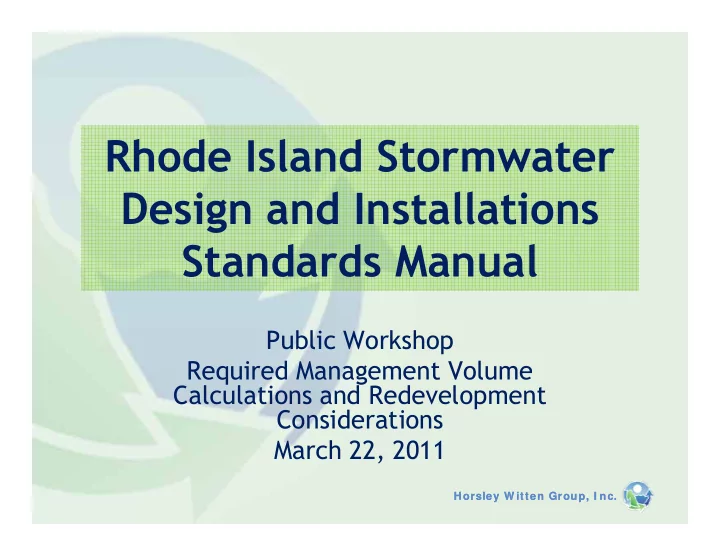 Rhode Island Stormwater Design and Installations Standards Manual

Public Workshop
Required Management Volume Calculations and Redevelopment Considerations
March 22, 2011

Horsley Witten Group, Inc.